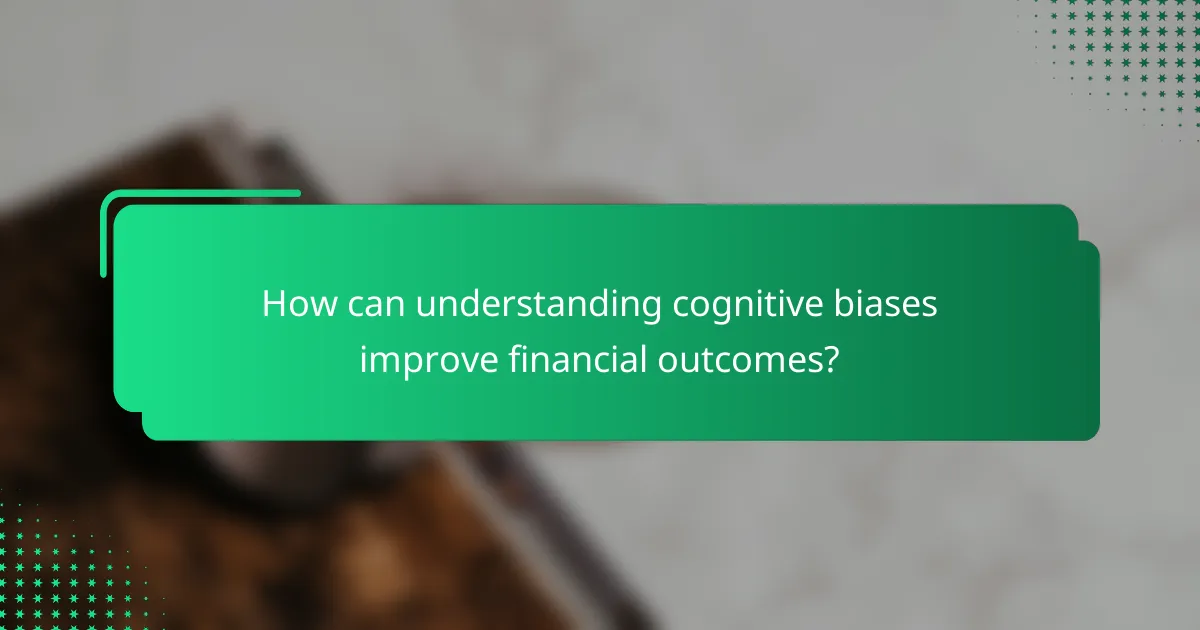 How can understanding cognitive biases improve financial outcomes?